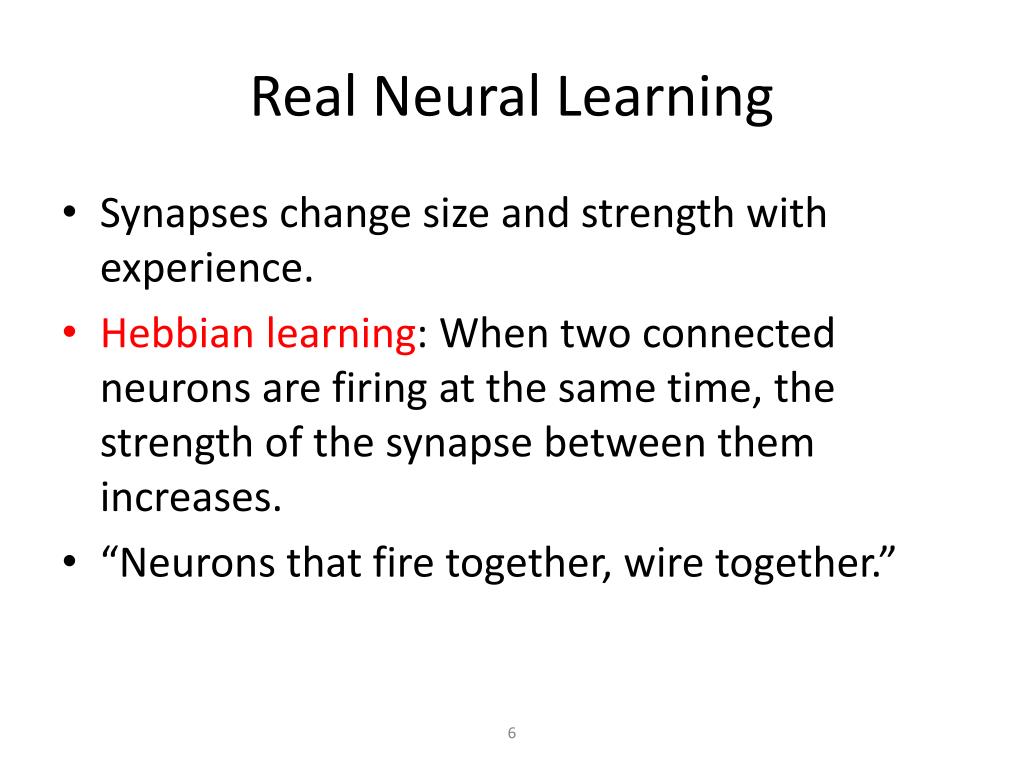 Real Neural Learning

• Synapses change size and strength with experience.
• Hebbian learning: When two connected neurons are firing at the same time, the strength of the synapse between them increases.
• “Neurons that fire together, wire together.”

6